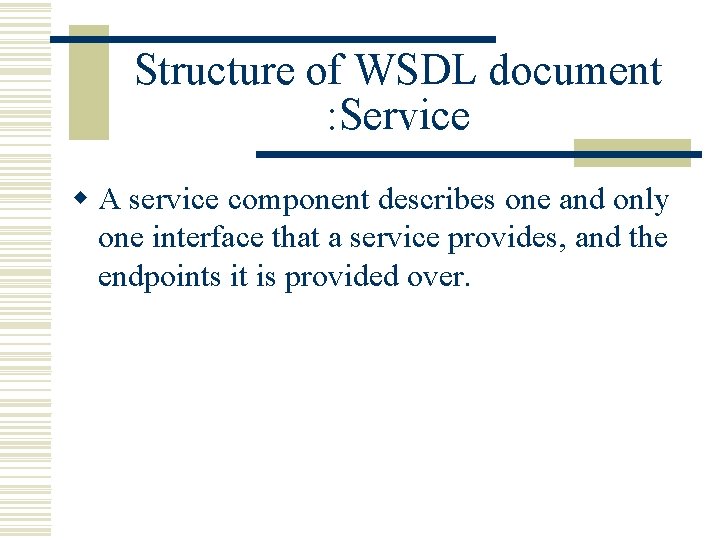 Structure of WSDL document :Service

A service component describes one and only one interface that a service provides, and the endpoints it is provided over.